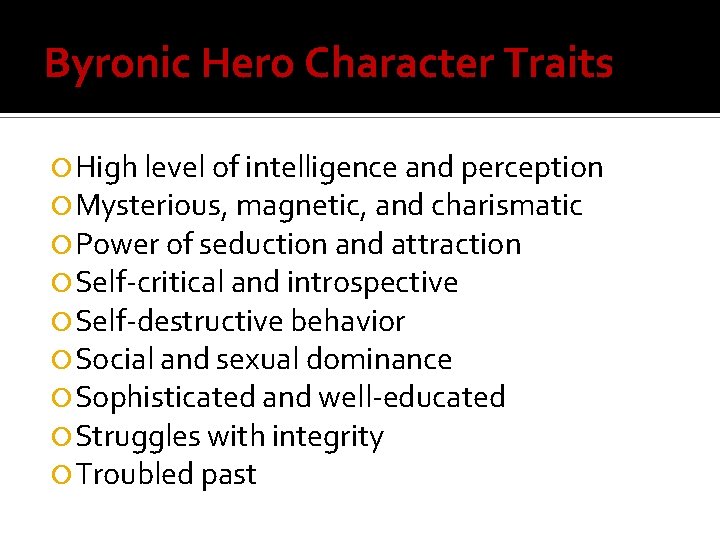 Byronic Hero Character Traits

High level of intelligence and perception
Mysterious, magnetic, and charismatic
Power of seduction and attraction
Self-critical and introspective
Self-destructive behavior
Social and sexual dominance
Sophisticated and well-educated
Struggles with integrity
Troubled past